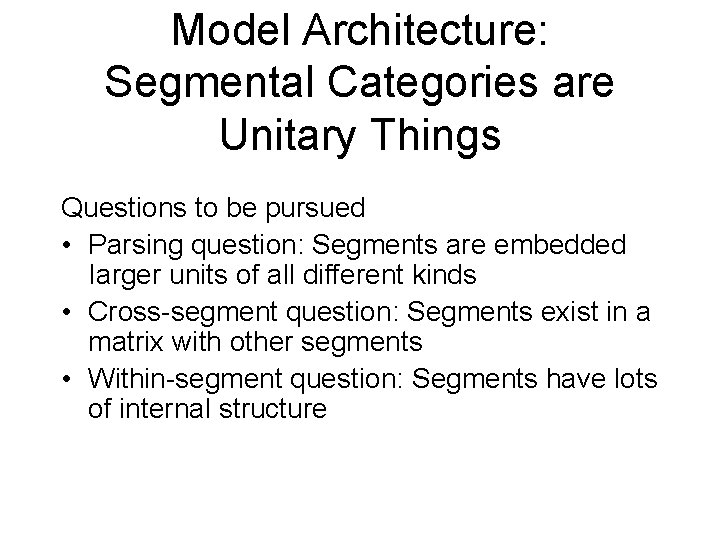 Model Architecture: Segmental Categories are Unitary Things

Questions to be pursued

• Parsing question: Segments are embedded larger units of all different kinds
• Cross-segment question: Segments exist in a matrix with other segments
• Within-segment question: Segments have lots of internal structure